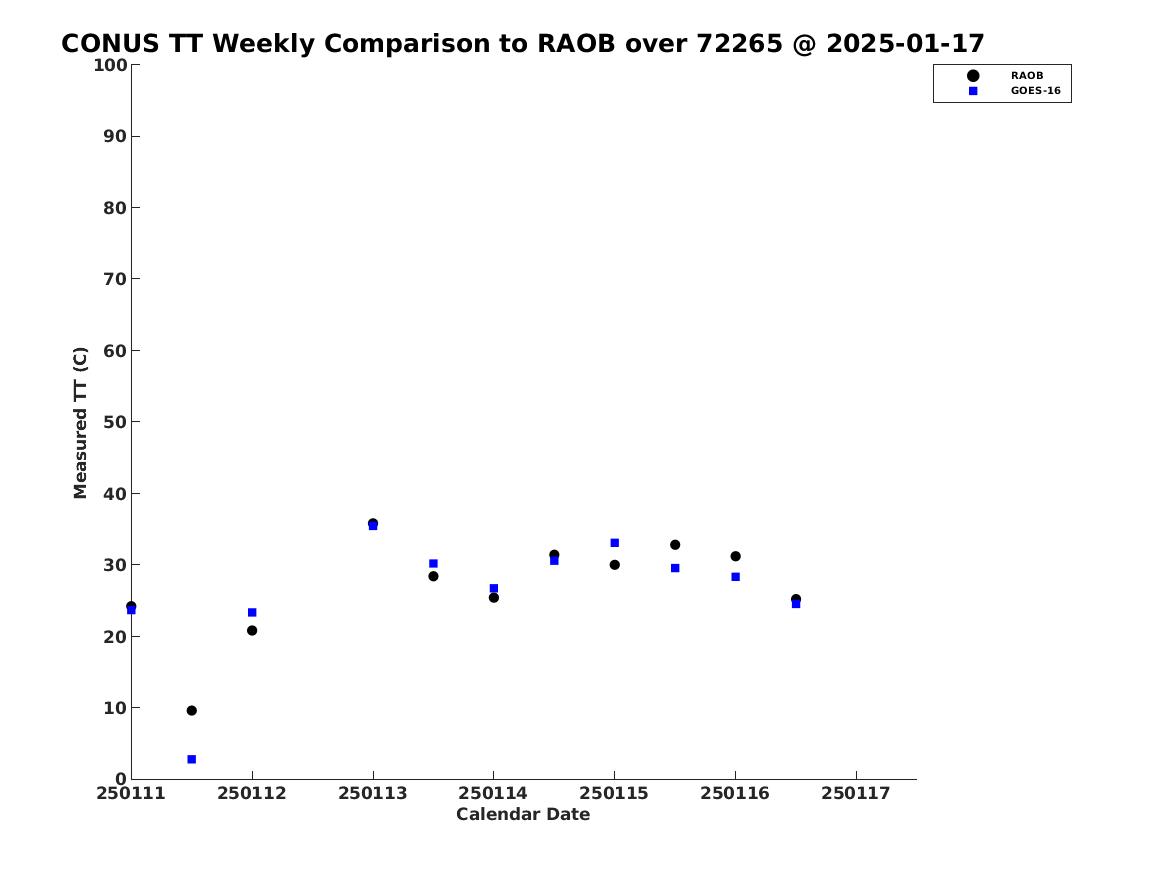 CONUS TT Weekly Comparison to RAOB over 72265 @ 2025-01-17

RAOB
GOES-16

Measured TT (C)

100
90
80
70
60
50
40
30
20
10
0

250111 250112 250113 250114 250115 250116 250117

Calendar Date